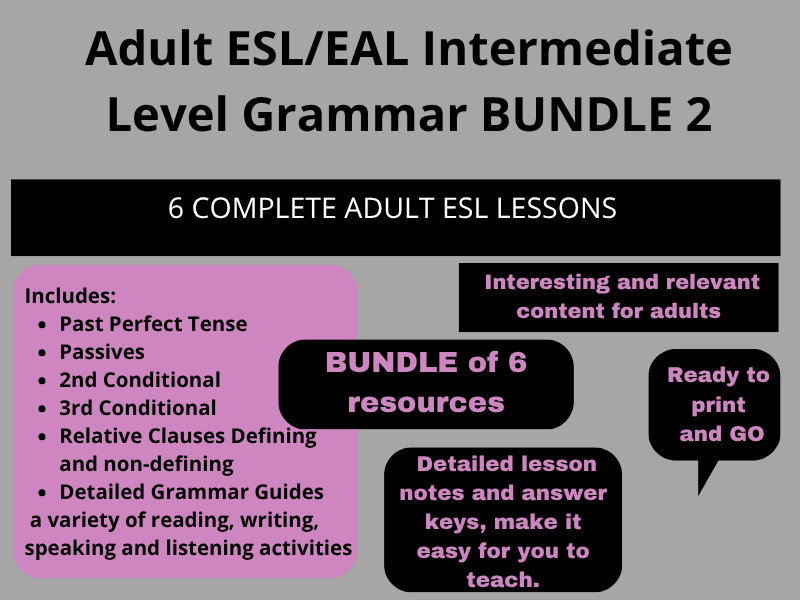 Adult ESL/EAL Intermediate Level Grammar BUNDLE 2

6 COMPLETE ADULT ESL LESSONS

Includes:
- Past Perfect Tense
- Passives
- 2nd Conditional
- 3rd Conditional
- Relative Clauses Defining and non-defining
- Detailed Grammar Guides

a variety of reading, writing, speaking and listening activities

Interesting and relevant content for adults

BUNDLE of 6 resources

Ready to print and GO

Detailed lesson notes and answer keys, make it easy for you to teach.